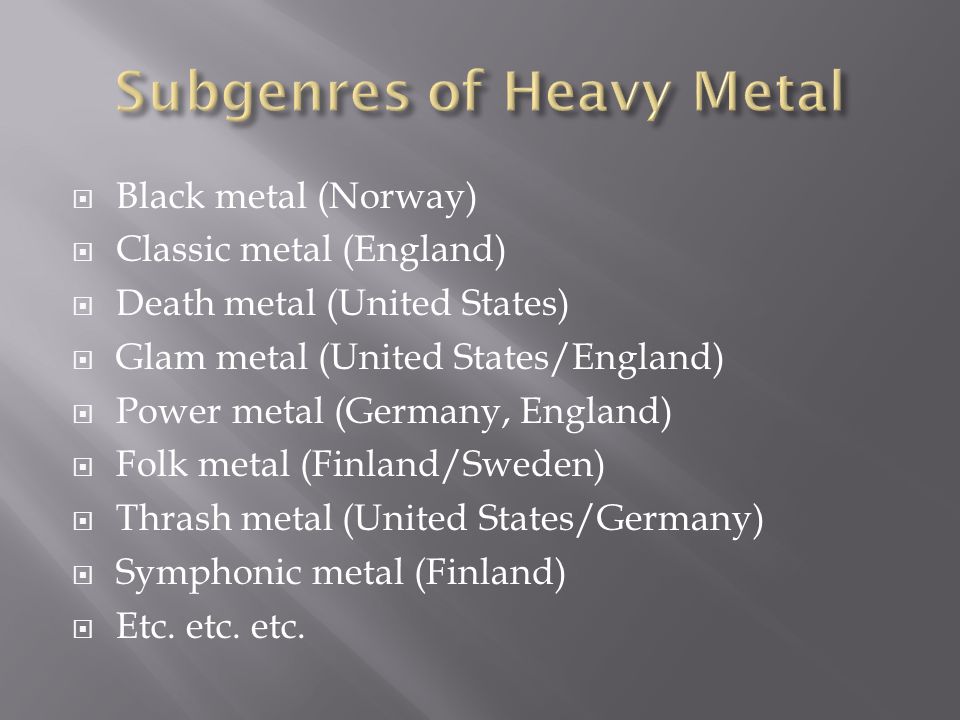 Subgenres of Heavy Metal

- Black metal (Norway)
- Classic metal (England)
- Death metal (United States)
- Glam metal (United States/England)
- Power metal (Germany, England)
- Folk metal (Finland/Sweden)
- Thrash metal (United States/Germany)
- Symphonic metal (Finland)
- Etc. etc. etc.